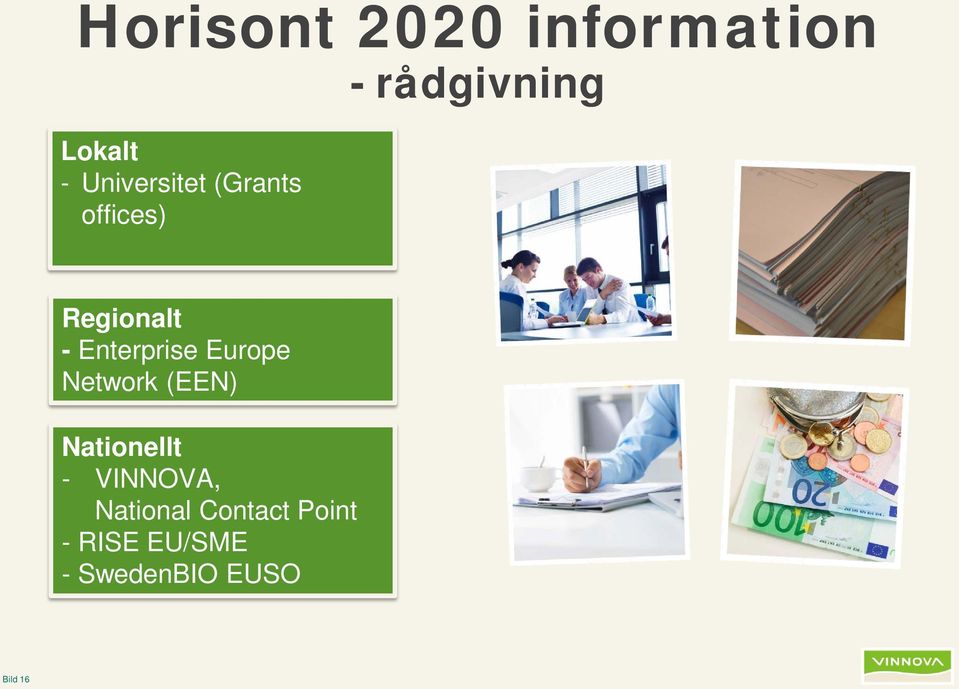 Horisont 2020 information
- rådgivning

Lokalt
- Universitet (Grants offices)

Regionalt
- Enterprise Europe Network (EEN)

Nationellt
- VINNOVA, National Contact Point
- RISE EU/SME
- SwedenBIO EUSO

20

100

Bild 16

VINNOVA